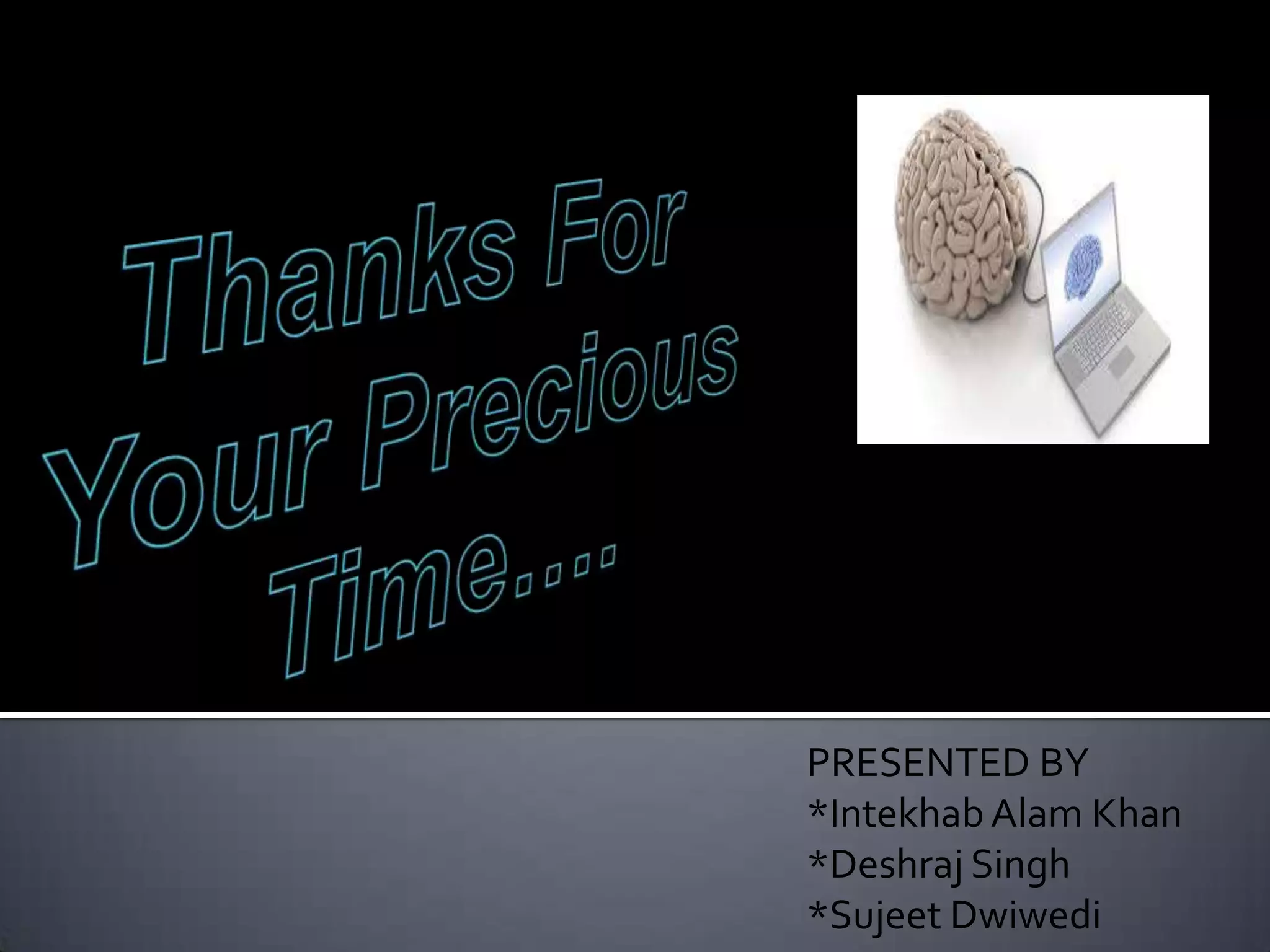 Thanks For Your Precious Time....

PRESENTED BY
*Intekhab Alam Khan
*Deshraj Singh
*Sujeet Dwiwedi